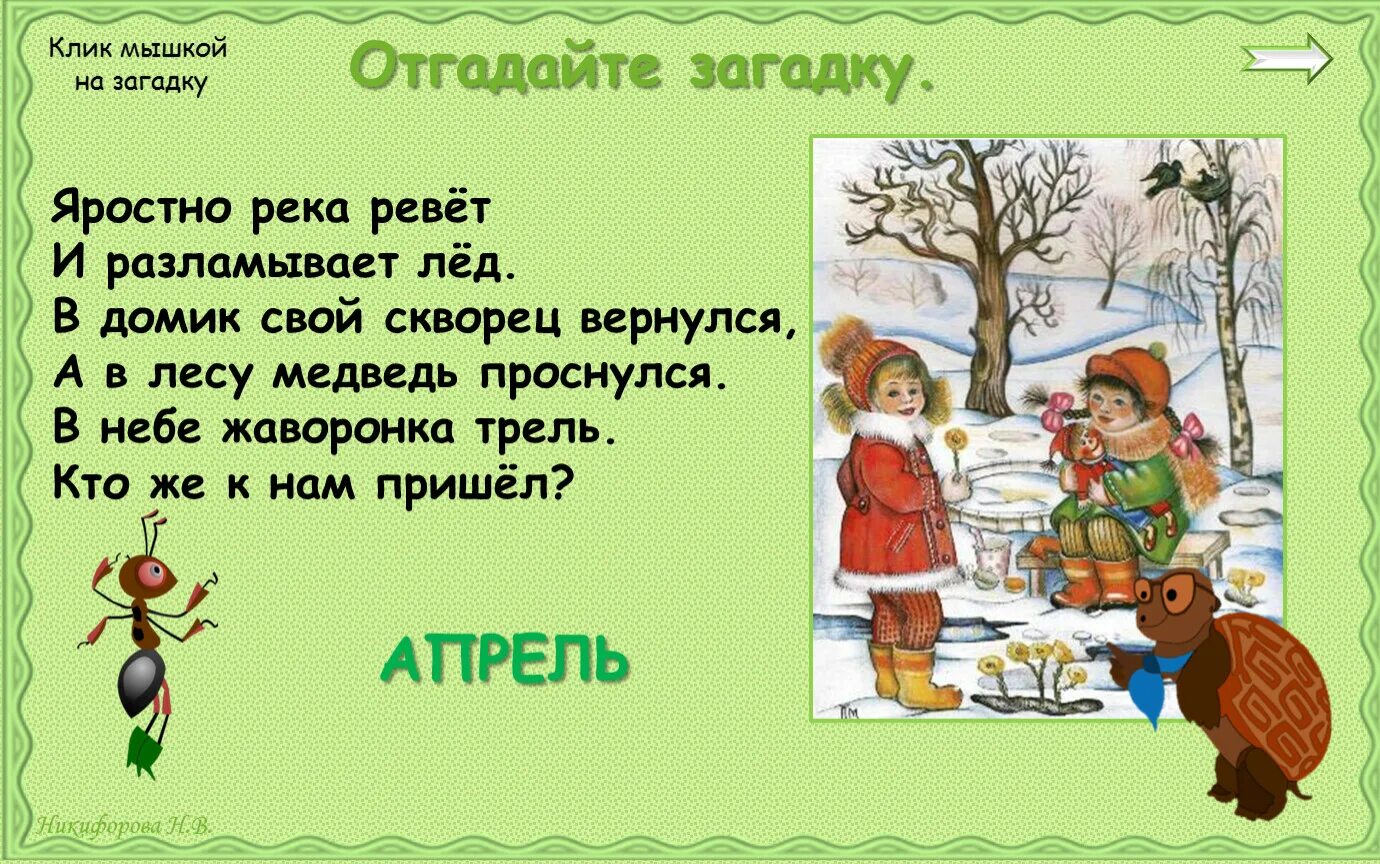 Клик мышкой на загадку

Отгадайте загадку.

Яростно река ревёт
И разламывает лёд.
В домик свой скворец вернулся,
А в лесу медведь проснулся.
В небе жаворонка трель.
Кто же к нам пришёл?

АПРЕЛЬ

Никифорова Н.В.